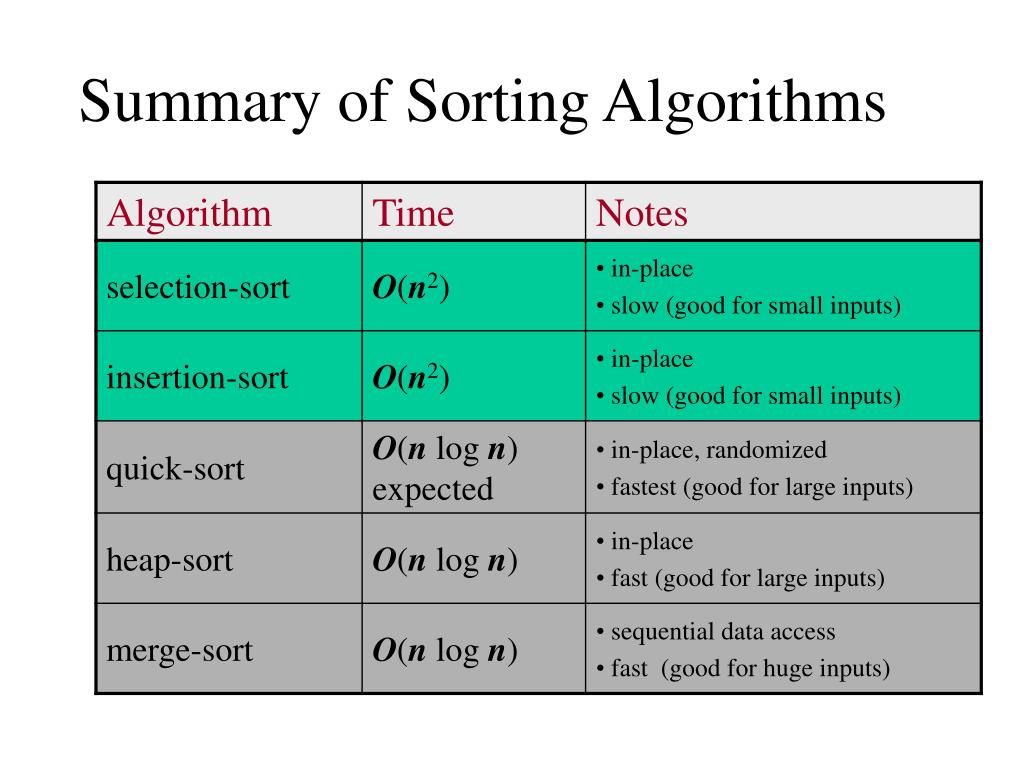 Summary of Sorting Algorithms

| Algorithm | Time | Notes |
|---|---|---|
| selection-sort | $O(n^2)$ | • in-place • slow (good for small inputs) |
| insertion-sort | $O(n^2)$ | • in-place • slow (good for small inputs) |
| quick-sort | $O(n \log n)$ expected | • in-place, randomized • fastest (good for large inputs) |
| heap-sort | $O(n \log n)$ | • in-place • fast (good for large inputs) |
| merge-sort | $O(n \log n)$ | • sequential data access • fast (good for huge inputs) |